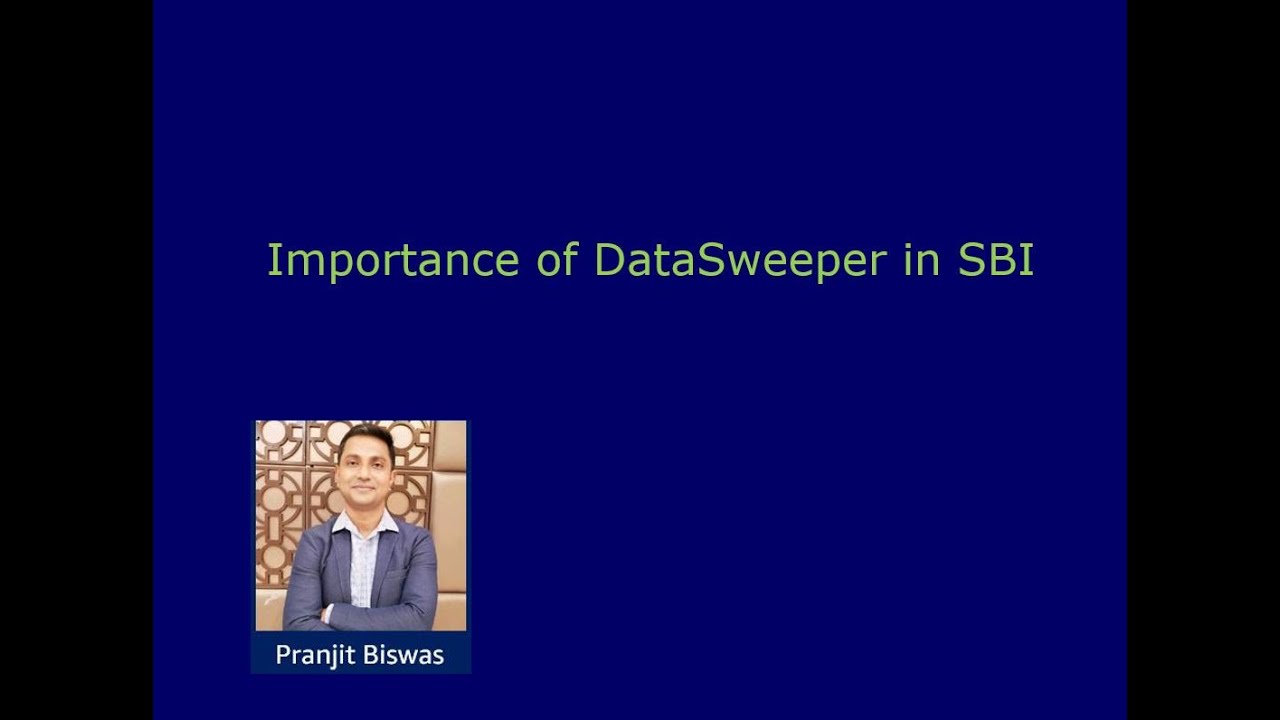 Importance of DataSweeper in SBI

Pranjit Biswas